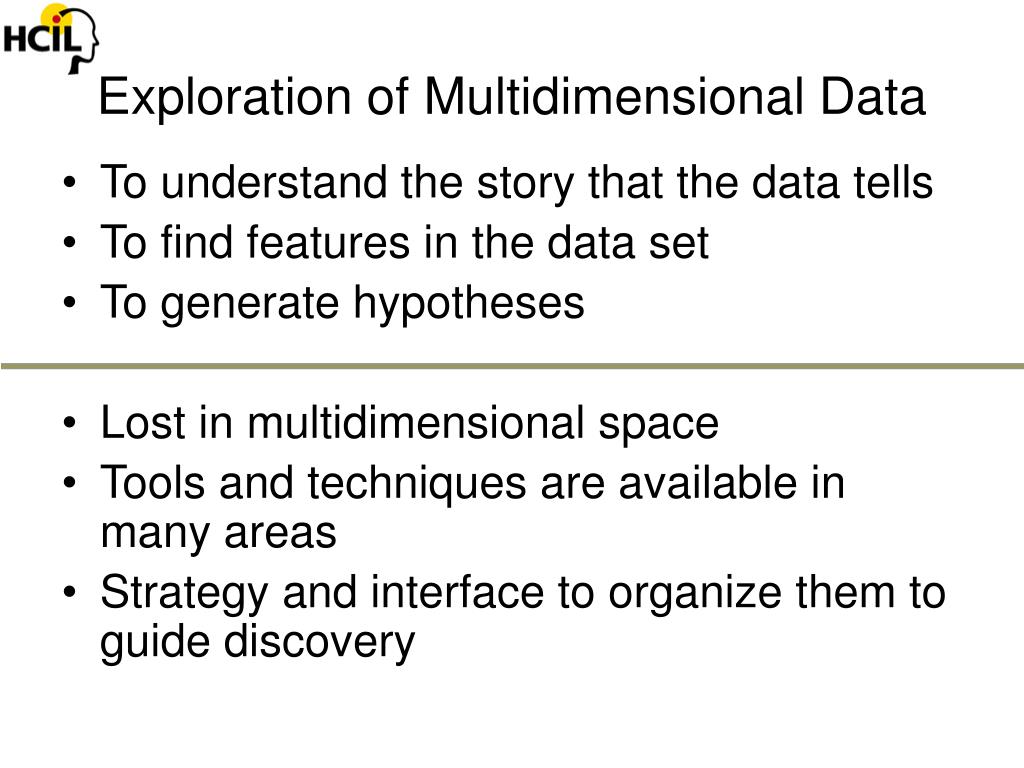 HCIL

Exploration of Multidimensional Data

• To understand the story that the data tells
• To find features in the data set
• To generate hypotheses

• Lost in multidimensional space
• Tools and techniques are available in many areas
• Strategy and interface to organize them to guide discovery